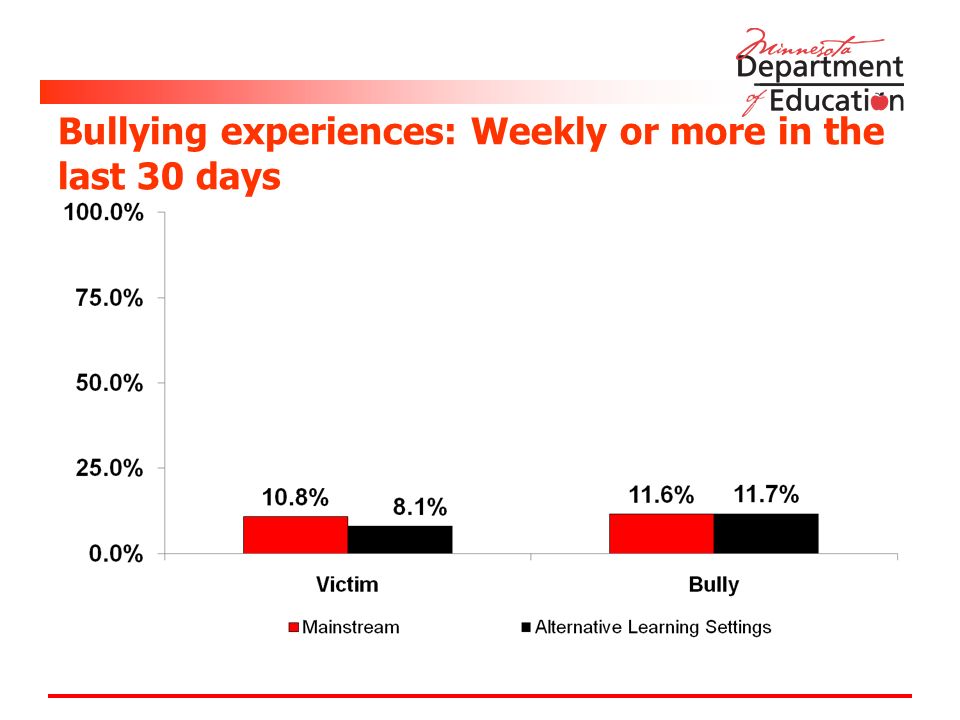 Minnesota Department of Education

Bullying experiences: Weekly or more in the last 30 days

100.0%
75.0%
50.0%
25.0%
0.0%

10.8%
8.1%
11.6%
11.7%

Victim
Bully

Mainstream
Alternative Learning Settings